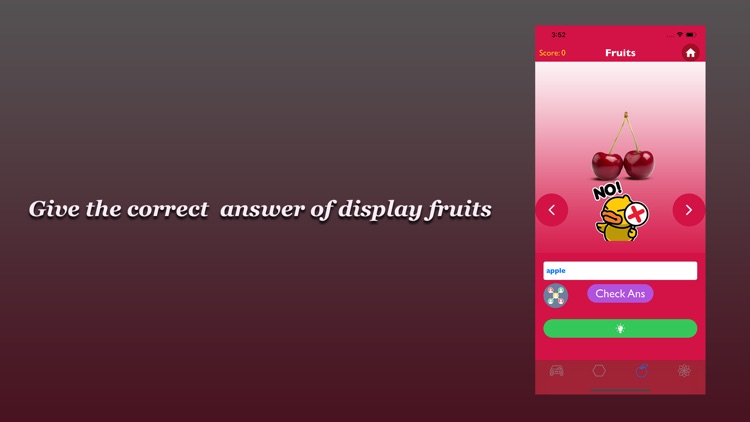 Give the correct answer of display fruits

3:52

Score: 0

Fruits

NO!

apple

Check Ans